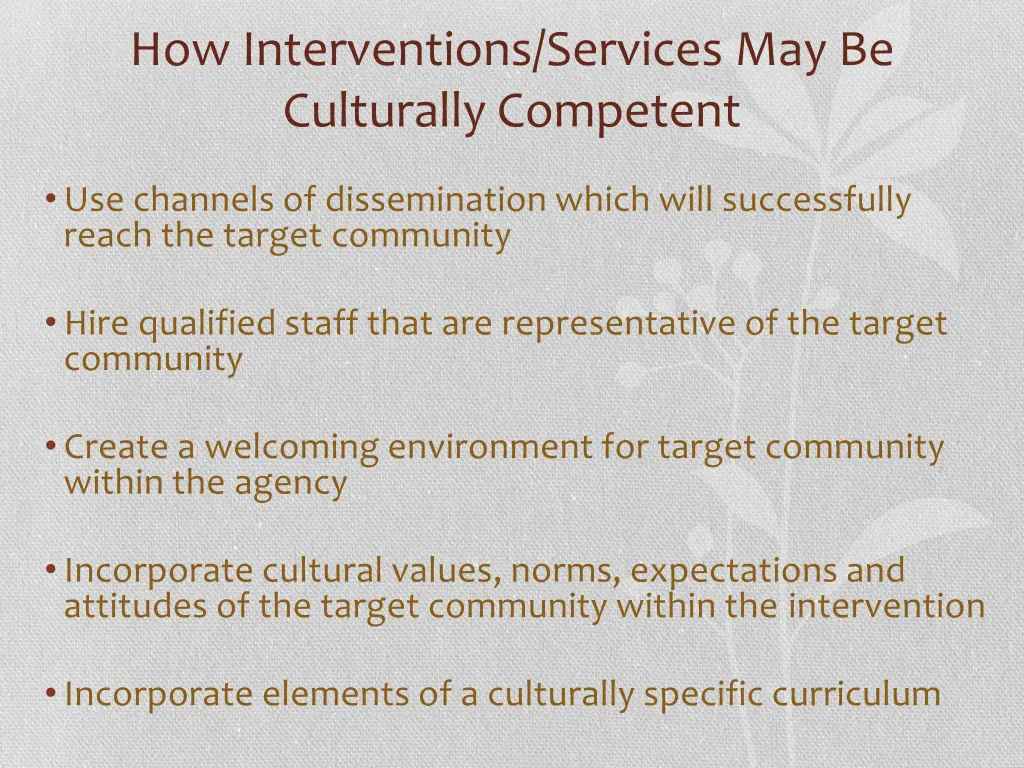 How Interventions/Services May Be Culturally Competent

• Use channels of dissemination which will successfully reach the target community

• Hire qualified staff that are representative of the target community

• Create a welcoming environment for target community within the agency

• Incorporate cultural values, norms, expectations and attitudes of the target community within the intervention

• Incorporate elements of a culturally specific curriculum